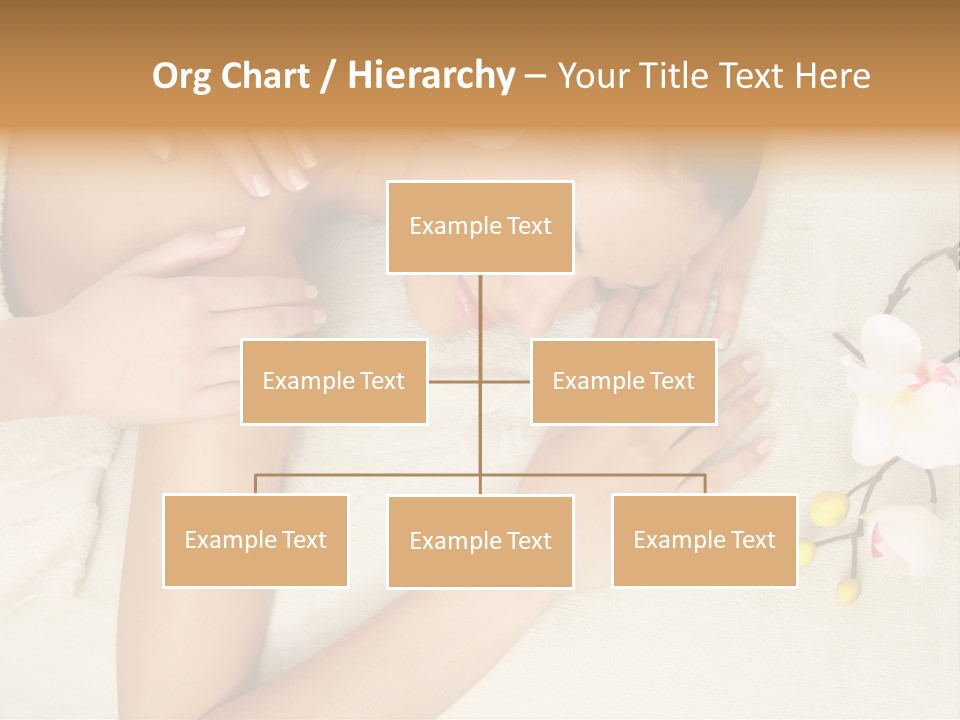 Org Chart / Hierarchy – Your Title Text Here

Example Text

Example Text

Example Text

Example Text

Example Text

Example Text